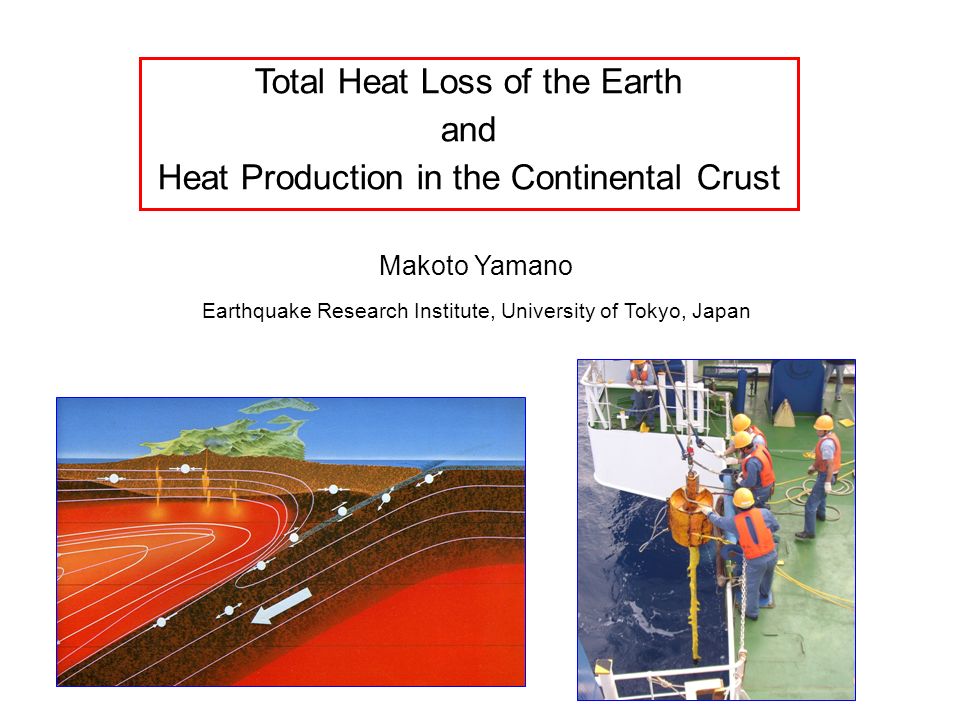 Total Heat Loss of the Earth
and
Heat Production in the Continental Crust

Makoto Yamano

Earthquake Research Institute, University of Tokyo, Japan